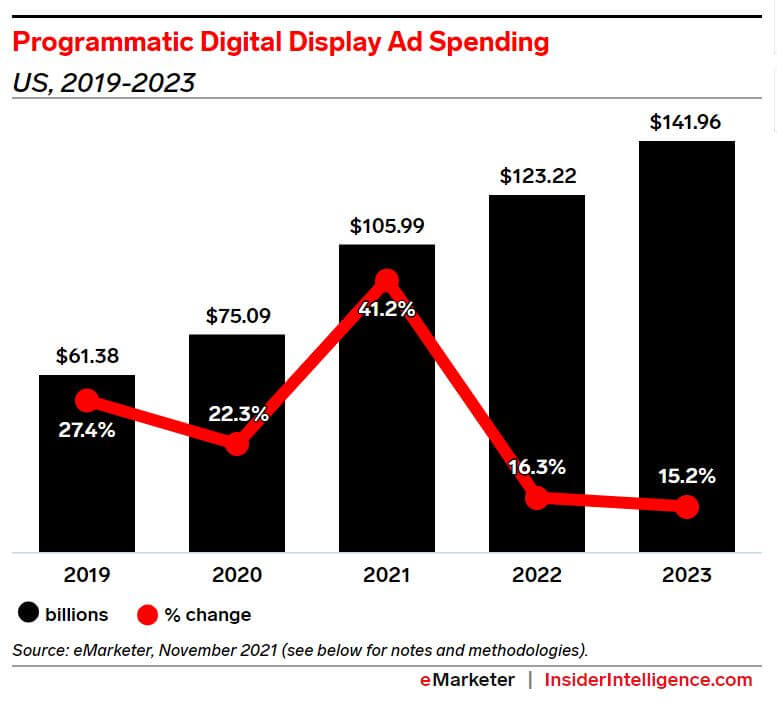 Programmatic Digital Display Ad Spending
US, 2019-2023

$61.38
$75.09
$105.99
$123.22
$141.96

27.4%
22.3%
41.2%
16.3%
15.2%

2019
2020
2021
2022
2023

billions
% change

Source: eMarketer, November 2021 (see below for notes and methodologies).

eMarketer | InsiderIntelligence.com